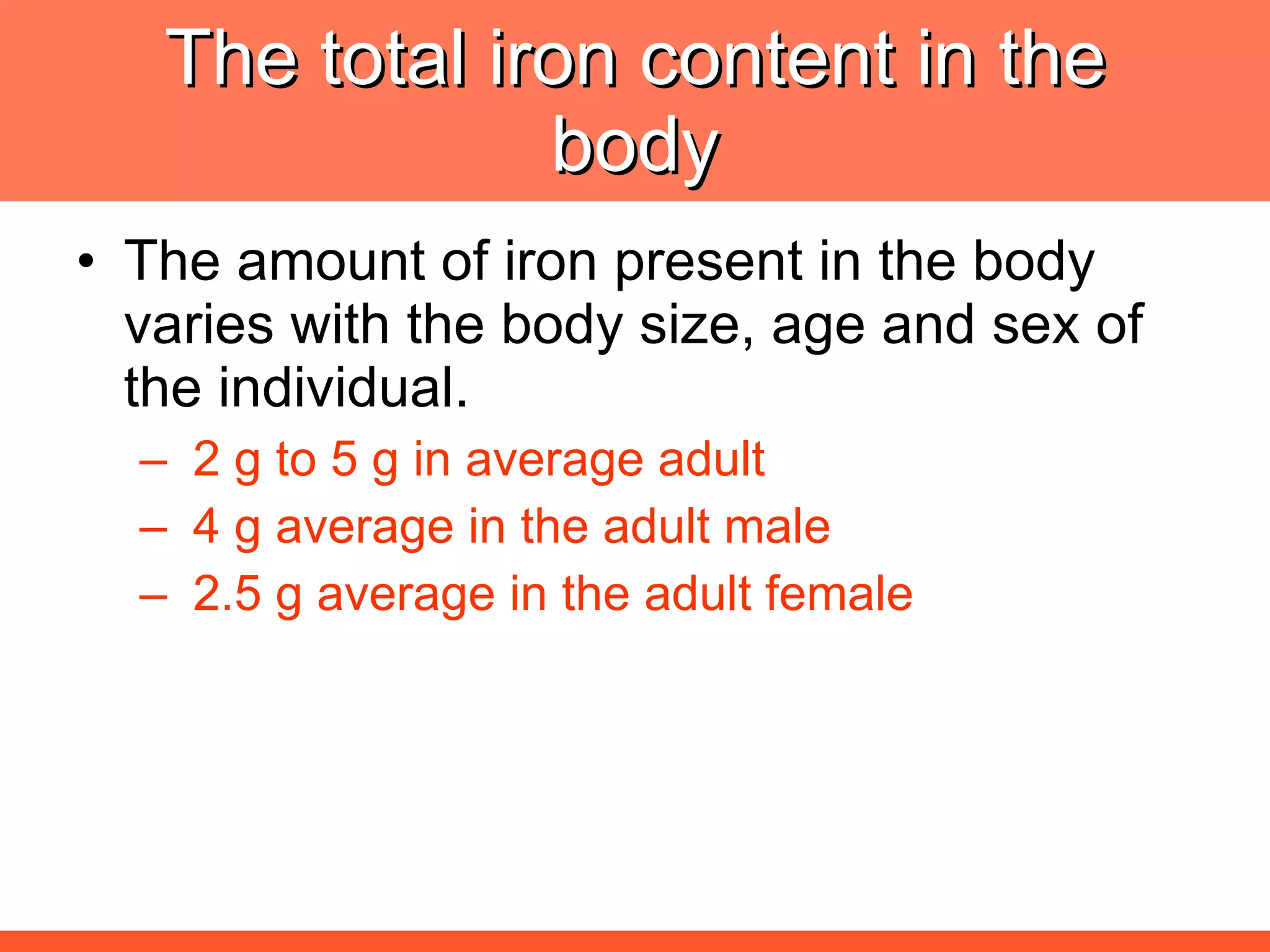 The total iron content in the body

• The amount of iron present in the body varies with the body size, age and sex of the individual.
 – 2 g to 5 g in average adult
 – 4 g average in the adult male
 – 2.5 g average in the adult female